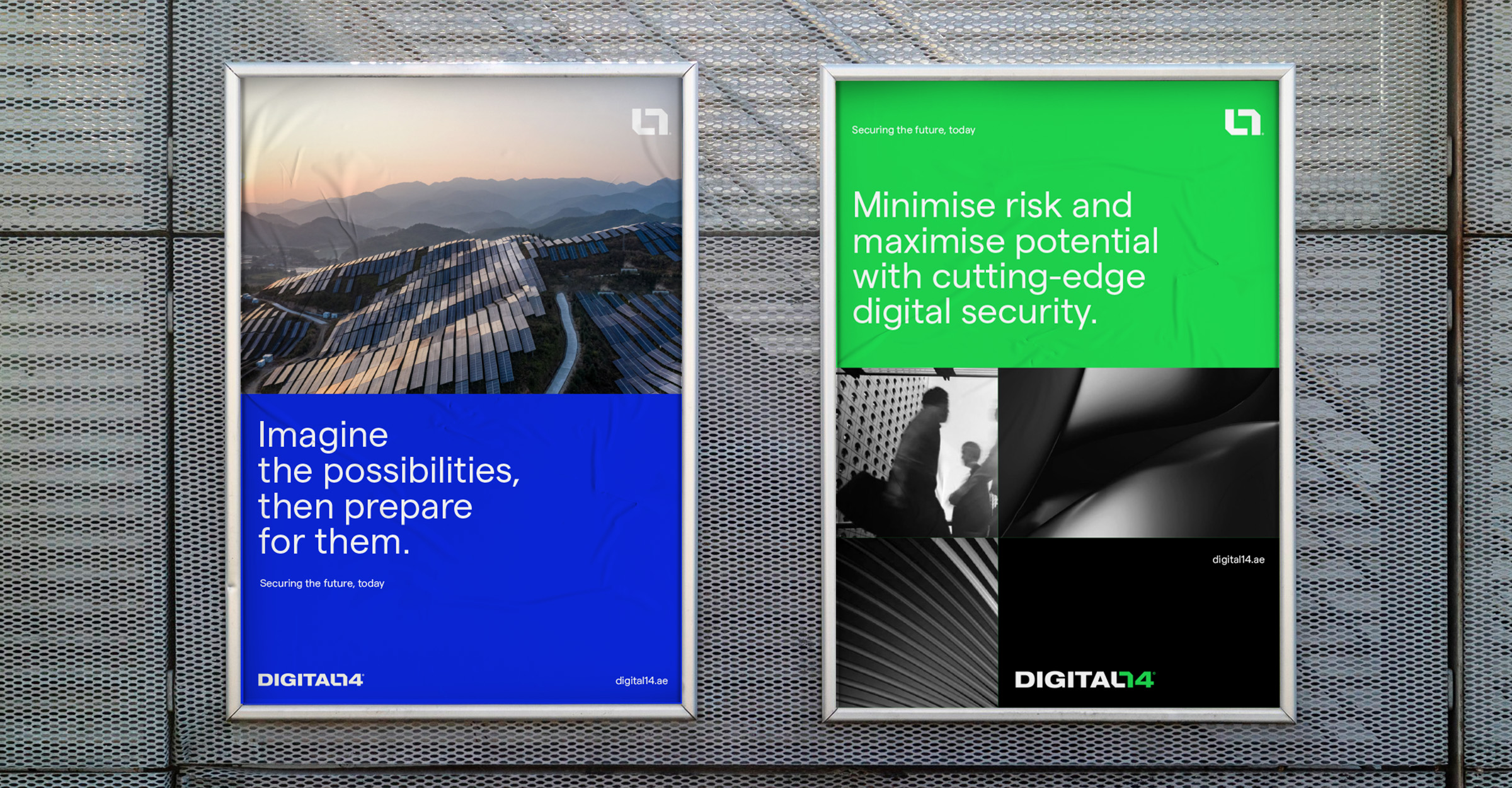 Imagine
the possibilities,
then prepare
for them.

Securing the future, today

DIGITAL14

digital14.ae

Securing the future, today

Minimise risk and maximise potential with cutting-edge digital security.

digital14.ae

DIGITAL14